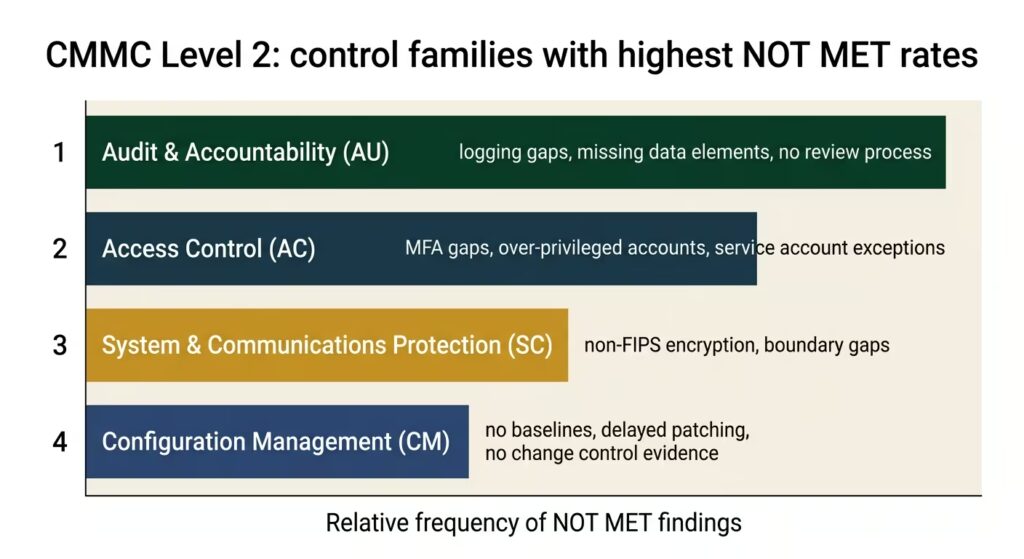 CMMC Level 2: control families with highest NOT MET rates

1 Audit & Accountability (AU) logging gaps, missing data elements, no review process

2 Access Control (AC) MFA gaps, over-privileged accounts, service account exceptions

3 System & Communications Protection (SC) non-FIPS encryption, boundary gaps

4 Configuration Management (CM) no baselines, delayed patching, no change control evidence

Relative frequency of NOT MET findings